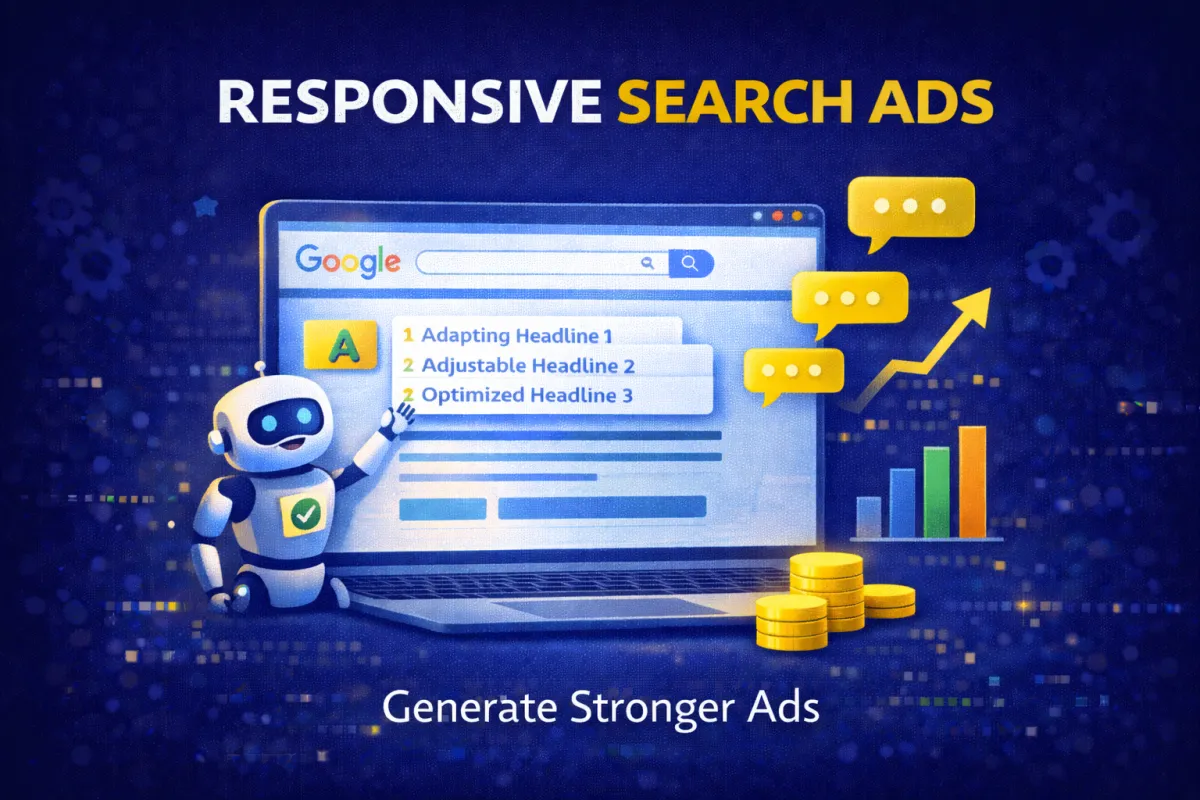 RESPONSIVE SEARCH ADS

Google

A

1 Adapting Headline 1
2 Adjustable Headline 2
2 Optimized Headline 3

Generate Stronger Ads